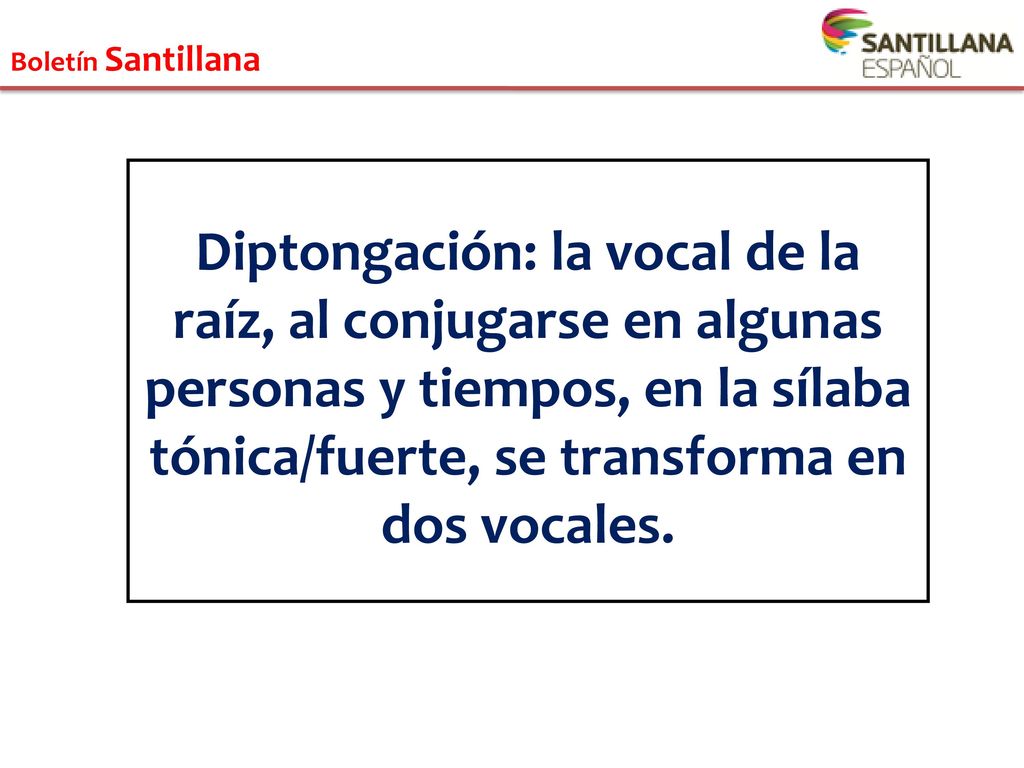 Boletín Santillana

SANTILLANA
ESPAÑOL

Diptongación: la vocal de la raíz, al conjugarse en algunas personas y tiempos, en la sílaba tónica/fuerte, se transforma en dos vocales.